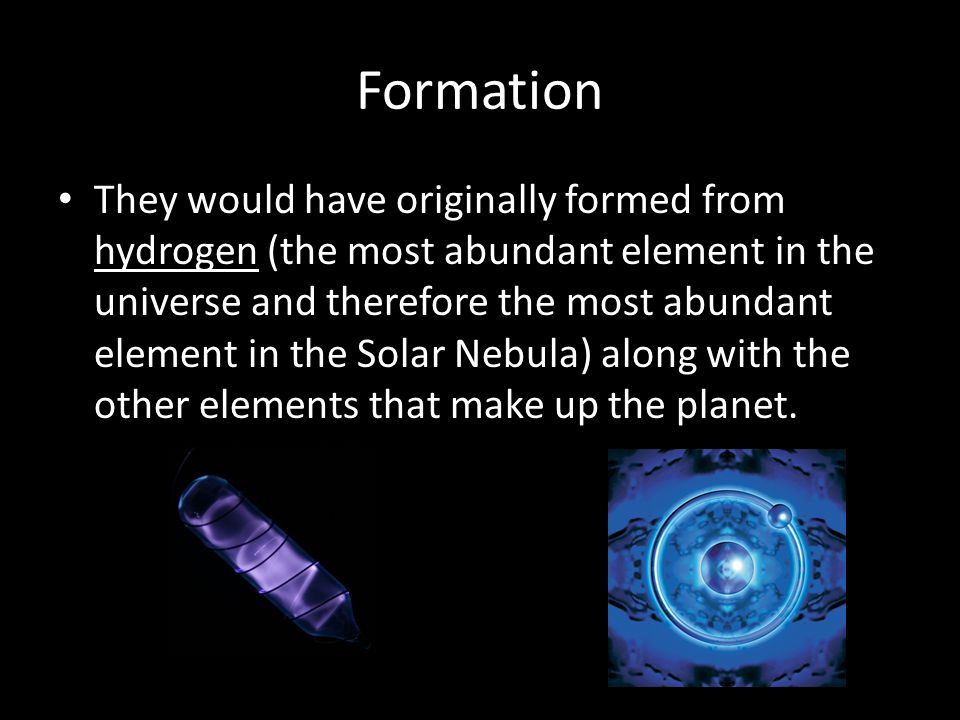 Formation

• They would have originally formed from hydrogen (the most abundant element in the universe and therefore the most abundant element in the Solar Nebula) along with the other elements that make up the planet.